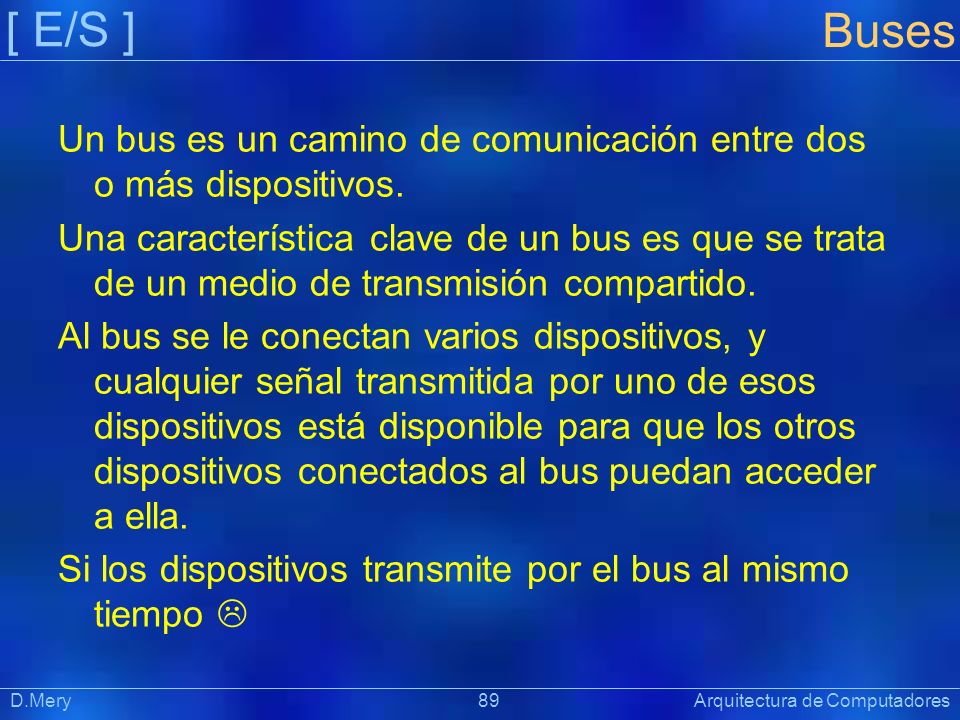 [ E/S ] Buses

Un bus es un camino de comunicación entre dos o más dispositivos.

Una característica clave de un bus es que se trata de un medio de transmisión compartido.

Al bus se le conectan varios dispositivos, y cualquier señal transmitida por uno de esos dispositivos está disponible para que los otros dispositivos conectados al bus puedan acceder a ella.

Si los dispositivos transmite por el bus al mismo tiempo ☹

D.Mery 89 Arquitectura de Computadores